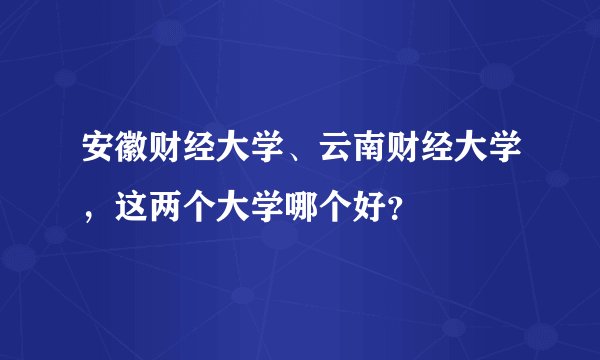 安徽财经大学、云南财经大学，这两个大学哪个好?